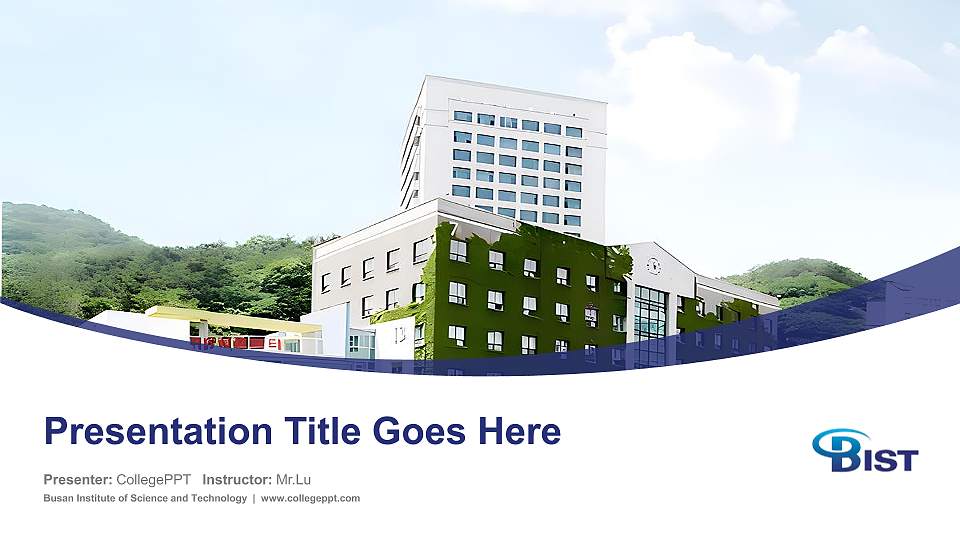 Presentation Title Goes Here

Presenter: CollegePPT Instructor: Mr.Lu

Busan Institute of Science and Technology | www.collegeppt.com

BIST